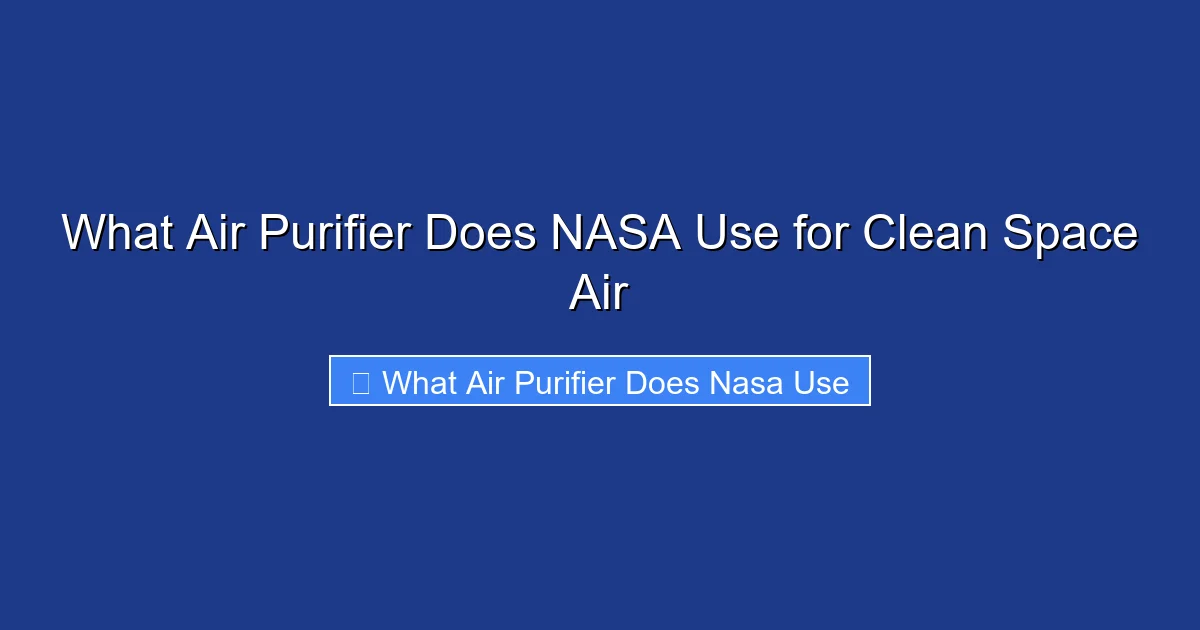 What Air Purifier Does NASA Use for Clean Space Air

What Air Purifier Does Nasa Use